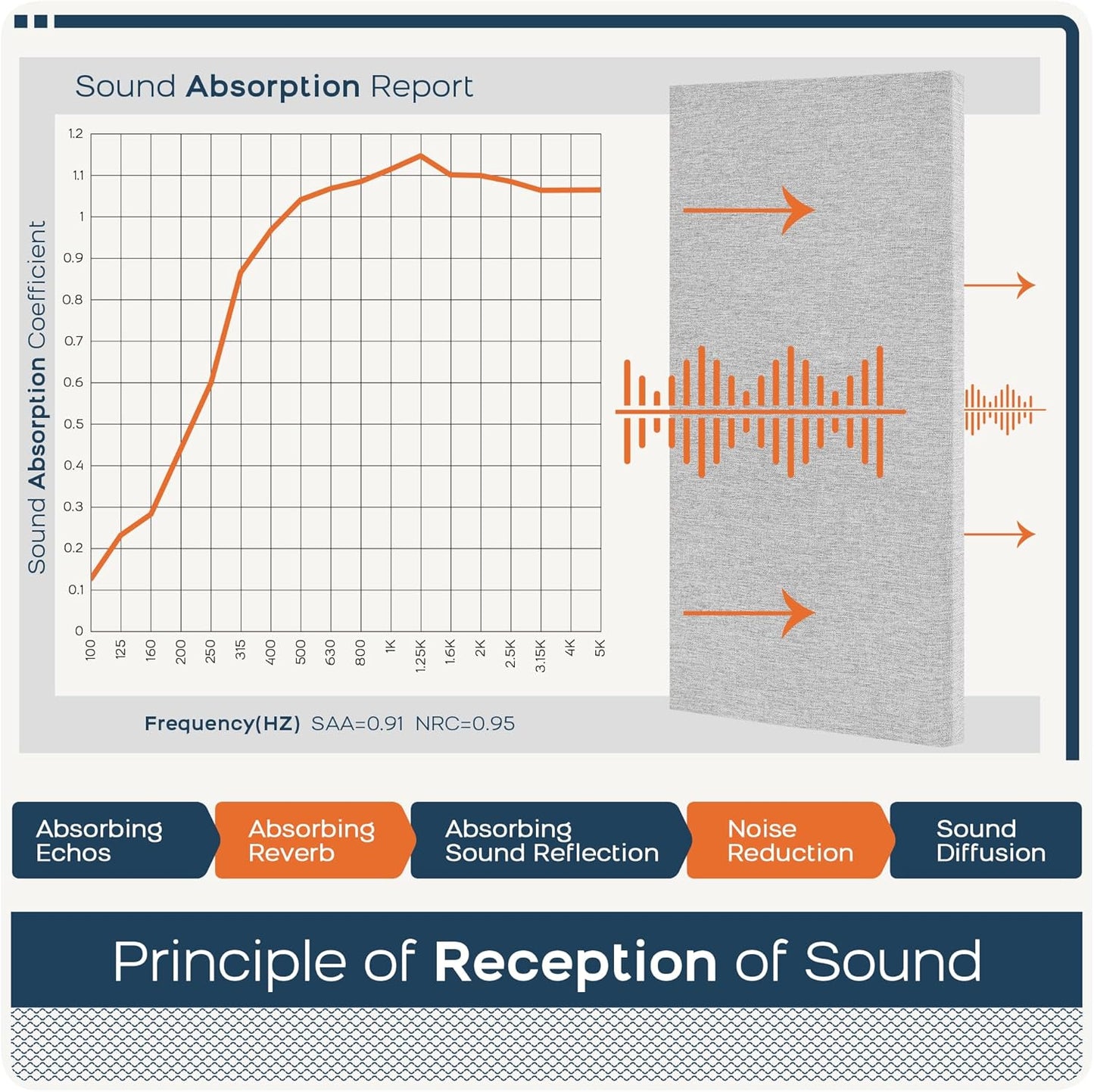 Sound Absorption Report

Sound Absorption Coefficient

1.2
1.1
1
0.9
0.8
0.7
0.6
0.5
0.4
0.3
0.2
0.1
0

100 125 160 200 250 315 400 500 630 800 1K 1.25K 1.6K 2K 2.5K 3.15K 4K 5K

Frequency(HZ) SAA=0.91 NRC=0.95

Absorbing Echos

Absorbing Reverb

Absorbing Sound Reflection

Noise Reduction

Sound Diffusion

Principle of Reception of Sound